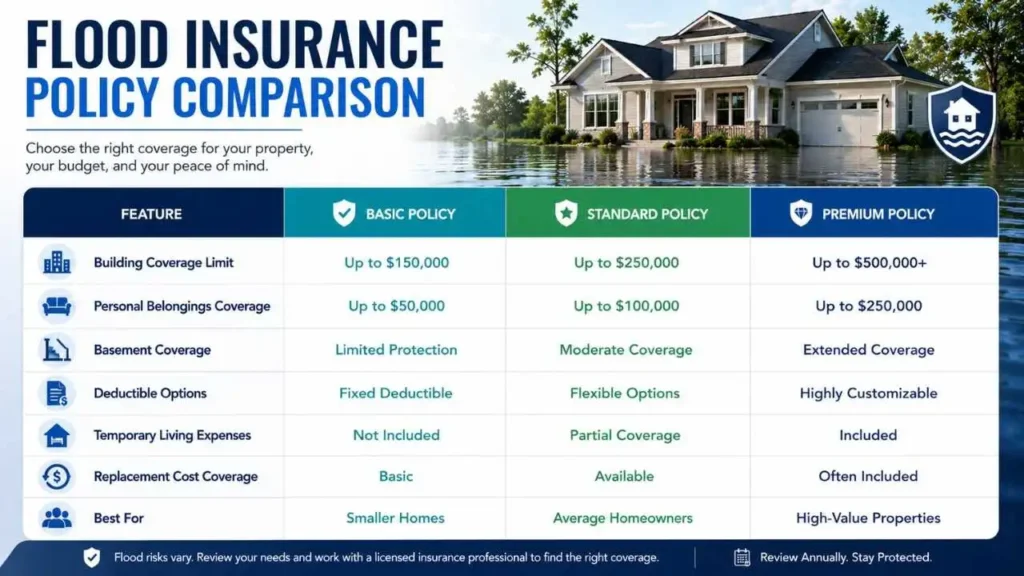 FLOOD INSURANCE
POLICY COMPARISON

Choose the right coverage for your property, your budget, and your peace of mind.

| FEATURE | BASIC POLICY | STANDARD POLICY | PREMIUM POLICY |
|---|---|---|---|
| Building Coverage Limit | Up to \$150,000 | Up to \$250,000 | Up to \$500,000+ |
| Personal Belongings Coverage | Up to \$50,000 | Up to \$100,000 | Up to \$250,000 |
| Basement Coverage | Limited Protection | Moderate Coverage | Extended Coverage |
| Deductible Options | Fixed Deductible | Flexible Options | Highly Customizable |
| Temporary Living Expenses | Not Included | Partial Coverage | Included |
| Replacement Cost Coverage | Basic | Available | Often Included |
| Best For | Smaller Homes | Average Homeowners | High-Value Properties |

Flood risks vary. Review your needs and work with a licensed insurance professional to find the right coverage.

Review Annually. Stay Protected.